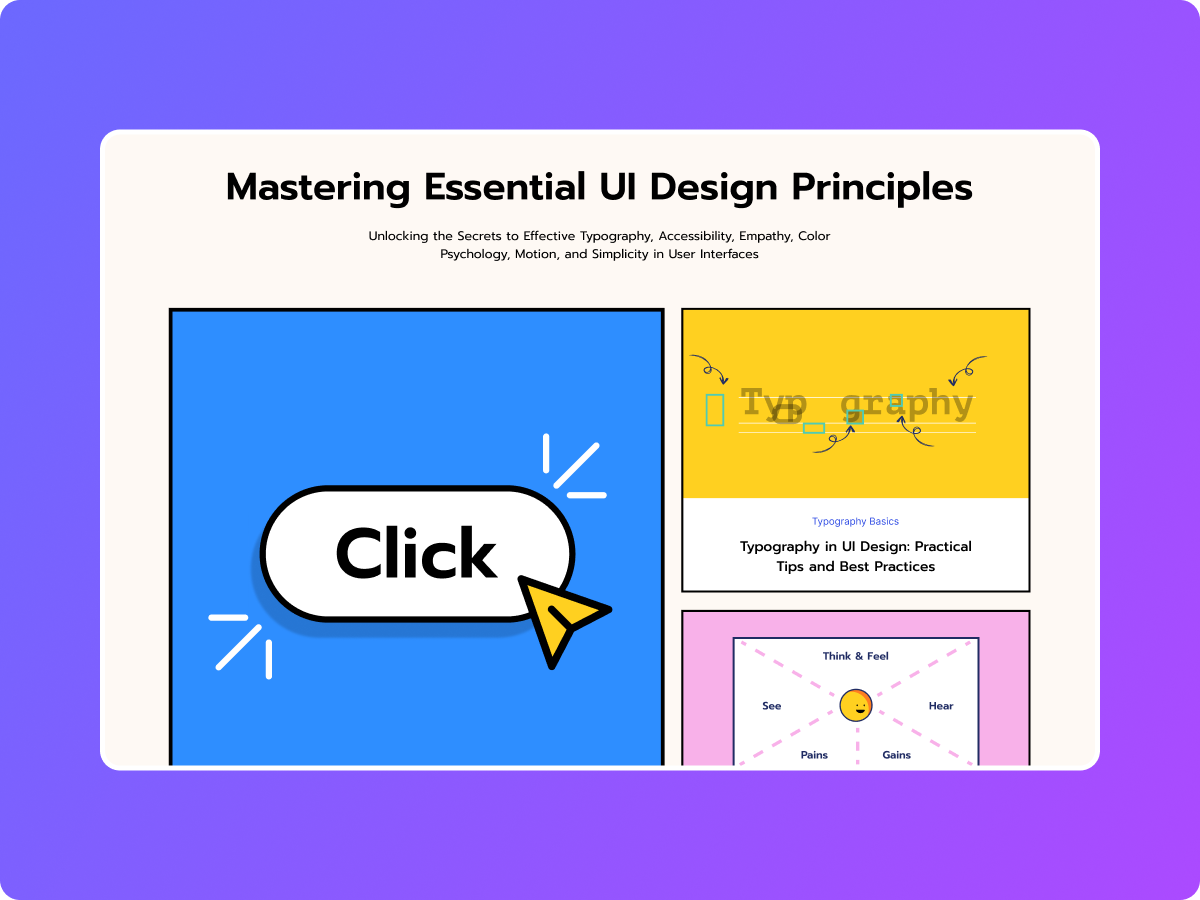 Mastering Essential UI Design Principles

Unlocking the Secrets to Effective Typography, Accessibility, Empathy, Color Psychology, Motion, and Simplicity in User Interfaces

Click

Typ graphy

Typography Basics

Typography in UI Design: Practical Tips and Best Practices

Think & Feel

See

Hear

Pains

Gains